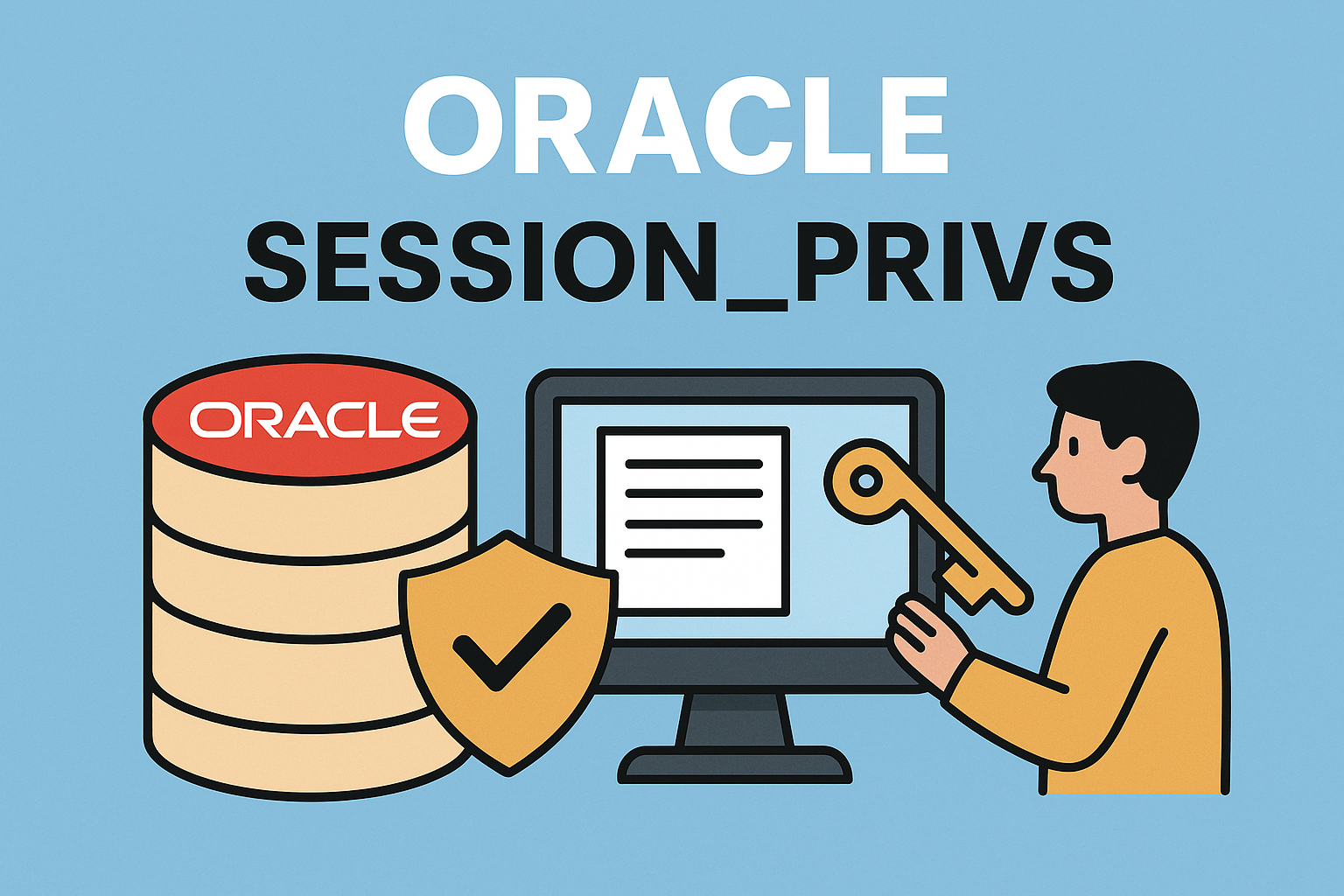 ORACLE
SESSION_PRIVS

ORACLE